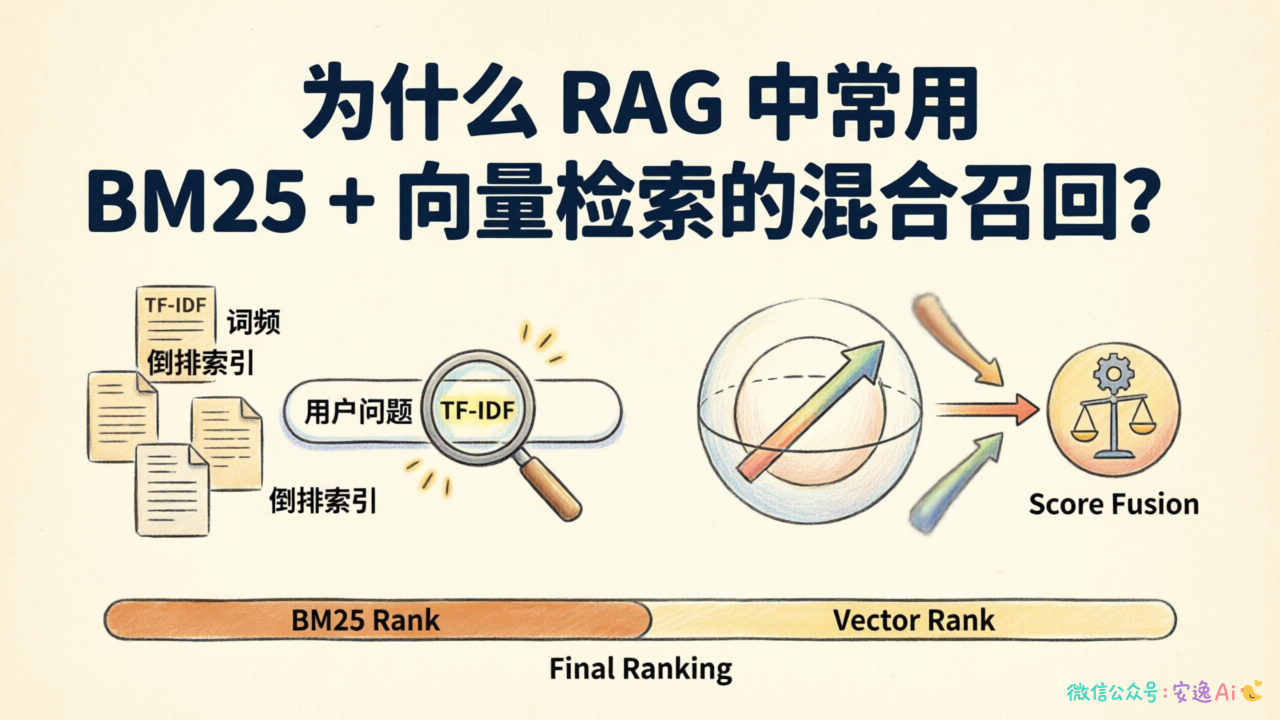 为什么 RAG 中常用
BM25 + 向量检索的混合召回?

TF-IDF
词频
倒排索引

用户问题 TF-IDF

倒排索引

Score Fusion

BM25 Rank
Vector Rank
Final Ranking

微信公众号：安逸Ai